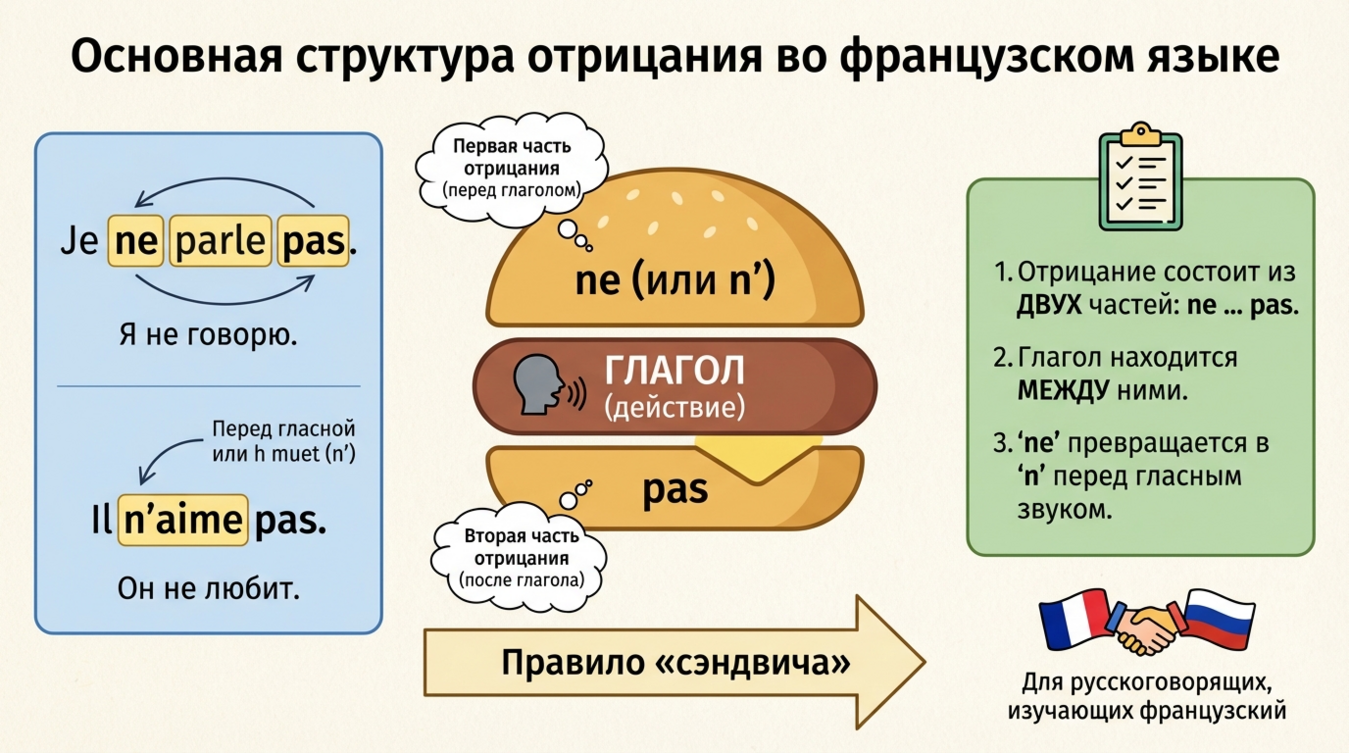 Основная структура отрицания во французском языке

Je ne parle pas.

Я не говорю.

Перед гласной или h muet (n')

Il n'aime pas.

Он не любит.

Первая часть отрицания (перед глаголом)

ne (или n')

ГЛАГОЛ (действие)

pas

Вторая часть отрицания (после глагола)

Правило «сэндвича»

1. Отрицание состоит из ДВУХ частей: ne ... pas.

2. Глагол находится МЕЖДУ ними.

3. 'ne' превращается в 'n' перед гласным звуком.

Для русскоговорящих, изучающих французский